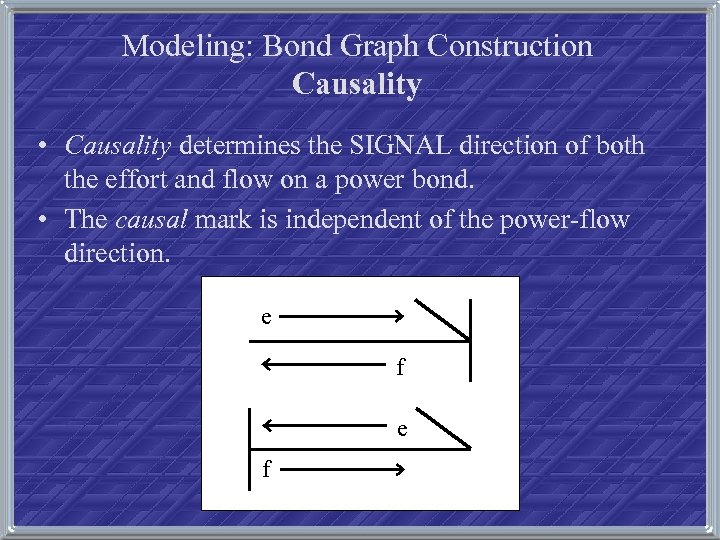 Modeling: Bond Graph Construction
Causality

• Causality determines the SIGNAL direction of both the effort and flow on a power bond.
• The causal mark is independent of the power-flow direction.

e
f
e
f